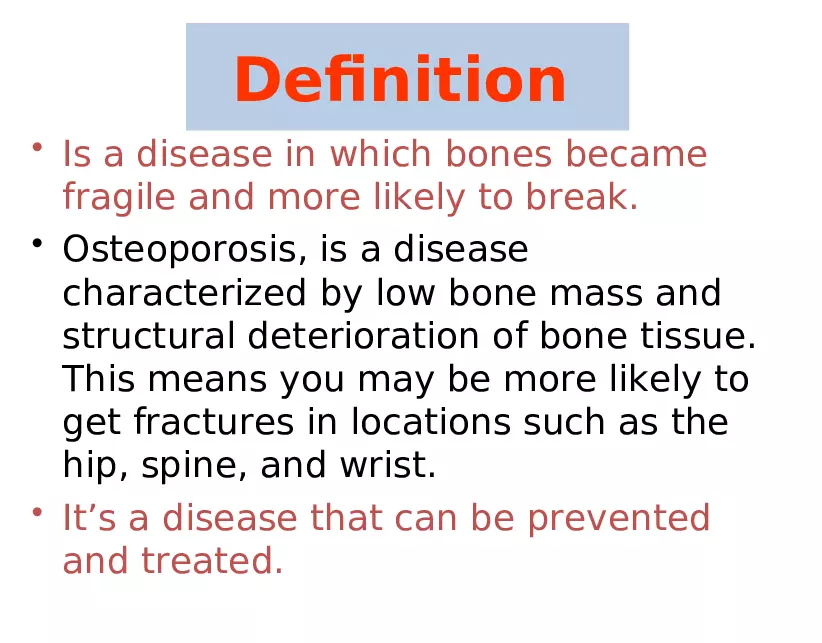 Definition

• Is a disease in which bones became fragile and more likely to break.

• Osteoporosis, is a disease characterized by low bone mass and structural deterioration of bone tissue. This means you may be more likely to get fractures in locations such as the hip, spine, and wrist.

• It’s a disease that can be prevented and treated.